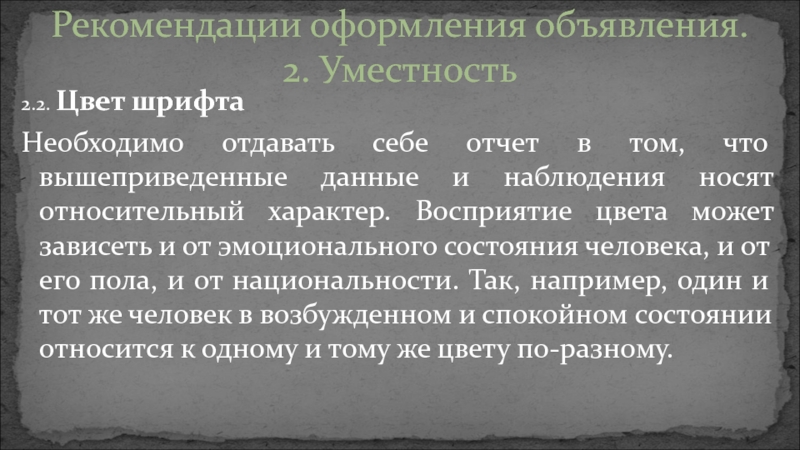 Рекомендации оформления объявления. 2. Уместность

2.2. Цвет шрифта

Необходимо отдавать себе отчет в том, что вышеприведенные данные и наблюдения носят относительный характер. Восприятие цвета может зависеть и от эмоционального состояния человека, и от его пола, и от национальности. Так, например, один и тот же человек в возбужденном и спокойном состоянии относится к одному и тому же цвету по-разному.